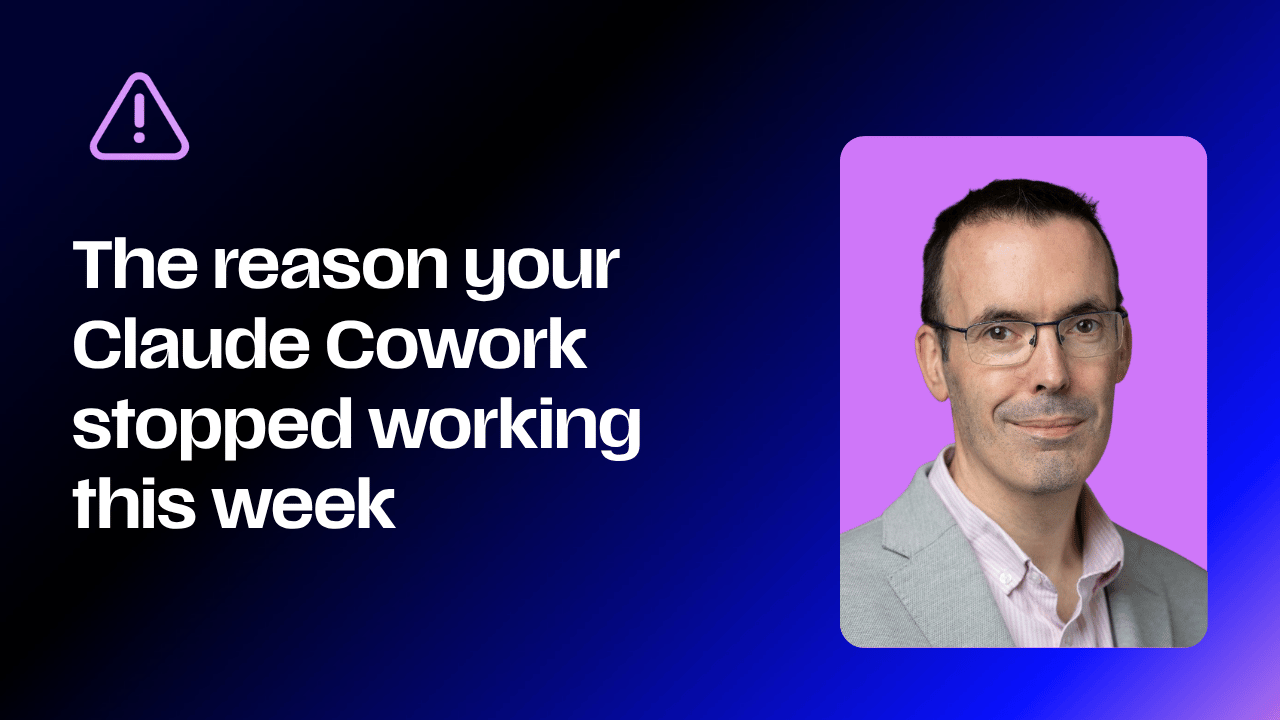 The reason your Claude Cowork stopped working this week